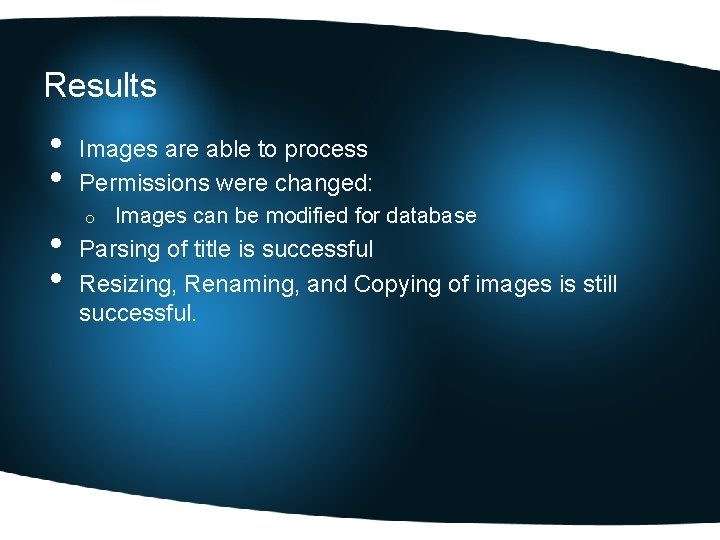 Results

• Images are able to process
• Permissions were changed:
  o Images can be modified for database
• Parsing of title is successful
• Resizing, Renaming, and Copying of images is still successful.